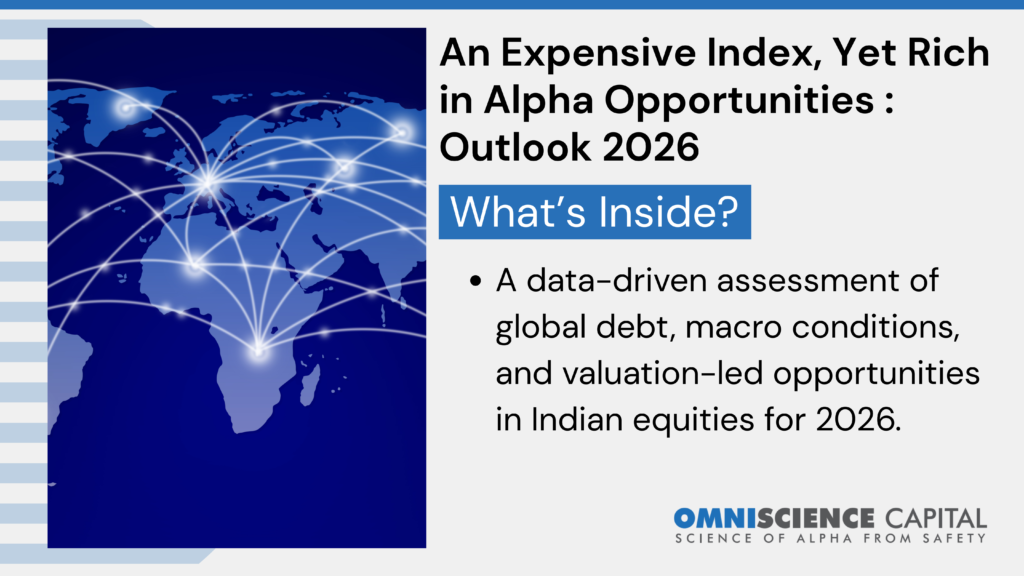 An Expensive Index, Yet Rich in Alpha Opportunities : Outlook 2026

What's Inside?

• A data-driven assessment of global debt, macro conditions, and valuation-led opportunities in Indian equities for 2026.

OMNISCIENCE CAPITAL
SCIENCE OF ALPHA FROM SAFETY